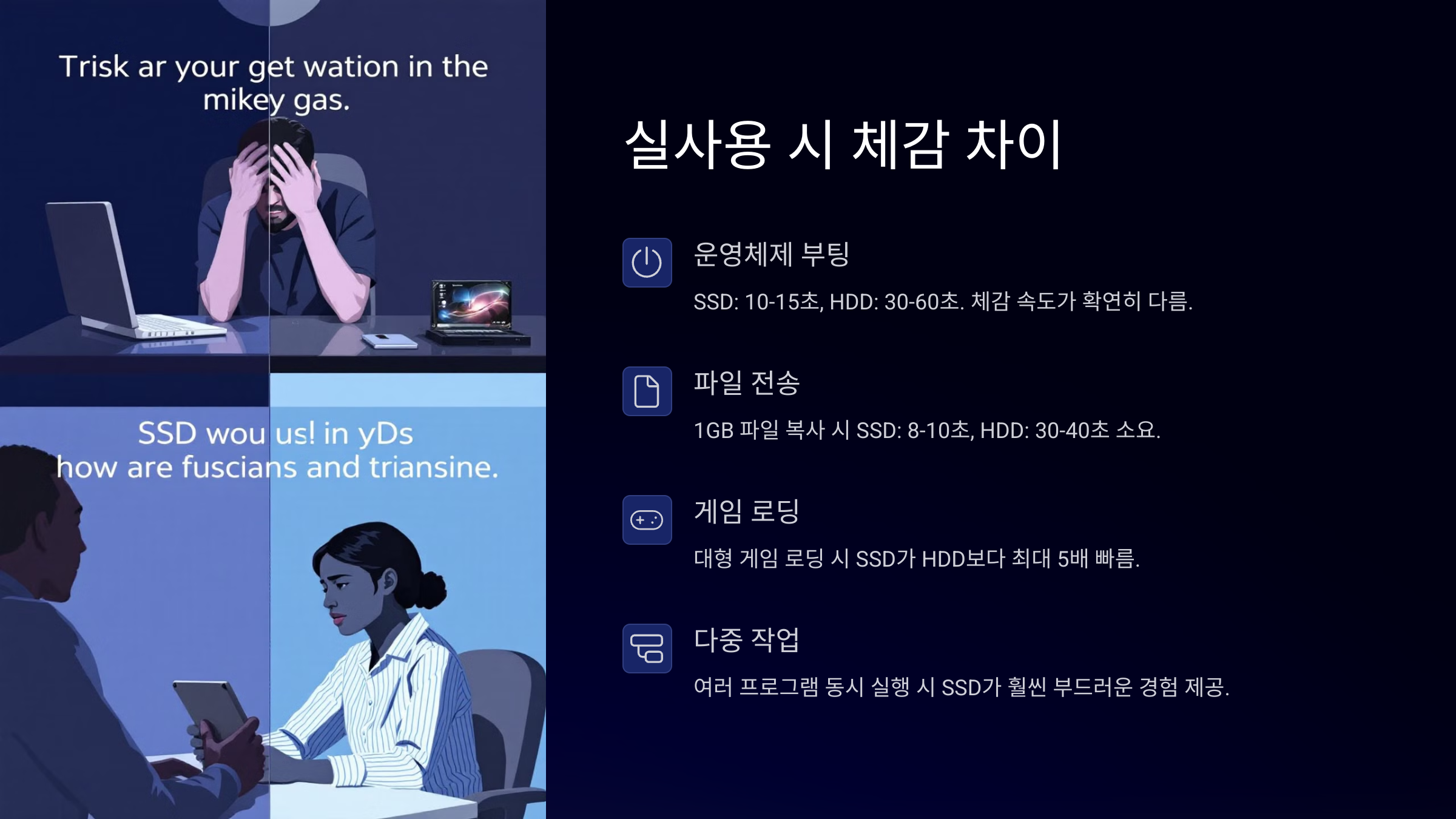 Trisk ar your get wation in the mikey gas.

SSD wou us! in yDs
how are fuscians and triansine.

실사용 시 체감 차이

운영체제 부팅

SSD: 10-15초, HDD: 30-60초. 체감 속도가 확연히 다름.

파일 전송

1GB 파일 복사 시 SSD: 8-10초, HDD: 30-40초 소요.

게임 로딩

대형 게임 로딩 시 SSD가 HDD보다 최대 5배 빠름.

다중 작업

여러 프로그램 동시 실행 시 SSD가 훨씬 부드러운 경험 제공.